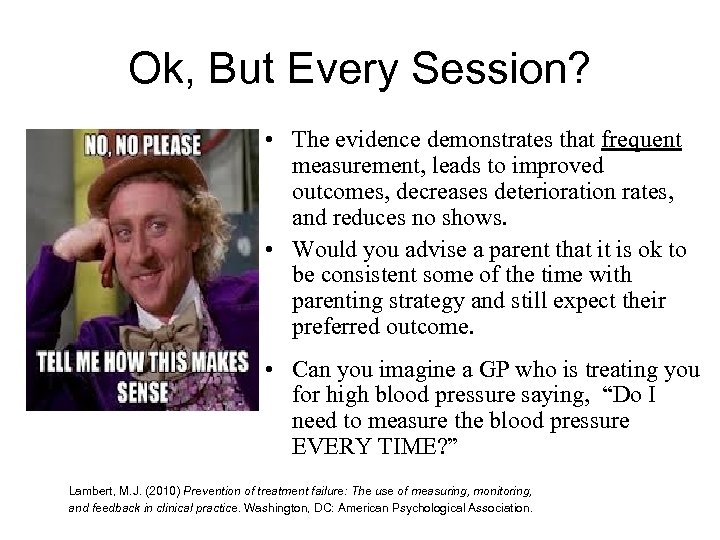 Ok, But Every Session?

NO, NO PLEASE

TELL ME HOW THIS MAKES SENSE

• The evidence demonstrates that frequent measurement, leads to improved outcomes, decreases deterioration rates, and reduces no shows.

• Would you advise a parent that it is ok to be consistent some of the time with parenting strategy and still expect their preferred outcome.

• Can you imagine a GP who is treating you for high blood pressure saying, “Do I need to measure the blood pressure EVERY TIME?”

Lambert, M.J. (2010) Prevention of treatment failure: The use of measuring, monitoring, and feedback in clinical practice. Washington, DC: American Psychological Association.